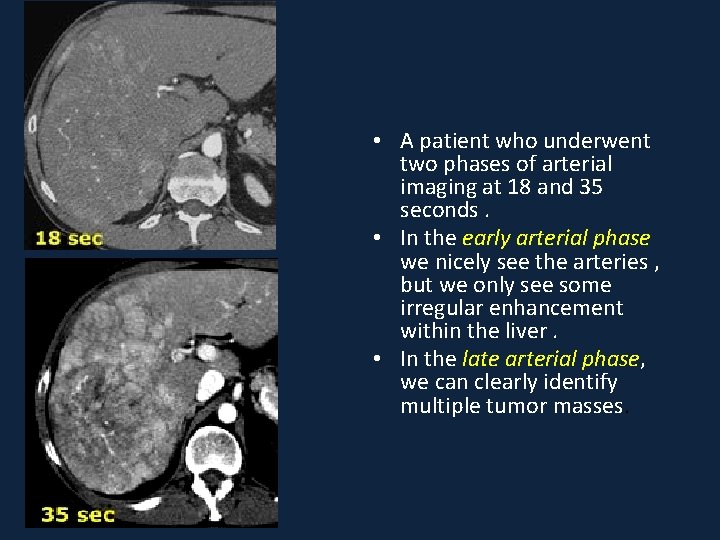 18 sec

35 sec

• A patient who underwent two phases of arterial imaging at 18 and 35 seconds .
• In the early arterial phase we nicely see the arteries , but we only see some irregular enhancement within the liver .
• In the late arterial phase, we can clearly identify multiple tumor masses.